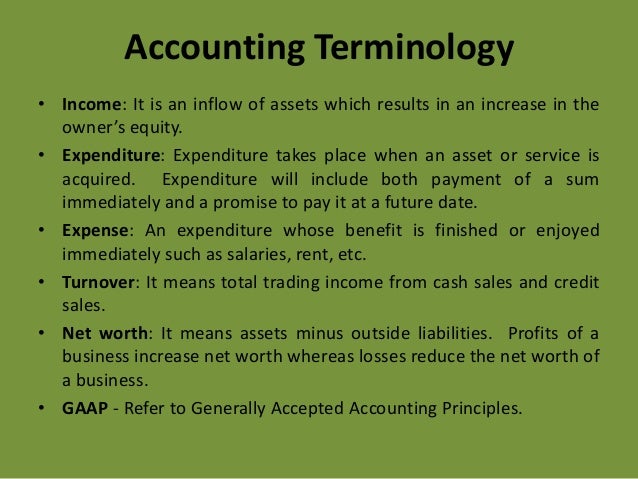 Accounting Terminology

• Income: It is an inflow of assets which results in an increase in the owner's equity.

• Expenditure: Expenditure takes place when an asset or service is acquired. Expenditure will include both payment of a sum immediately and a promise to pay it at a future date.

• Expense: An expenditure whose benefit is finished or enjoyed immediately such as salaries, rent, etc.

• Turnover: It means total trading income from cash sales and credit sales.

• Net worth: It means assets minus outside liabilities. Profits of a business increase net worth whereas losses reduce the net worth of a business.

• GAAP - Refer to Generally Accepted Accounting Principles.